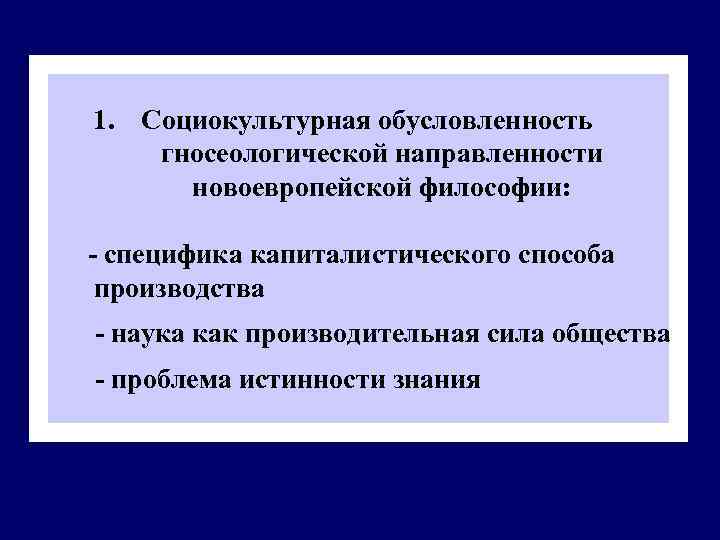 1. Социокультурная обусловленность гносеологической направленности новоевропейской философии:

- специфика капиталистического способа производства

- наука как производительная сила общества

- проблема истинности знания